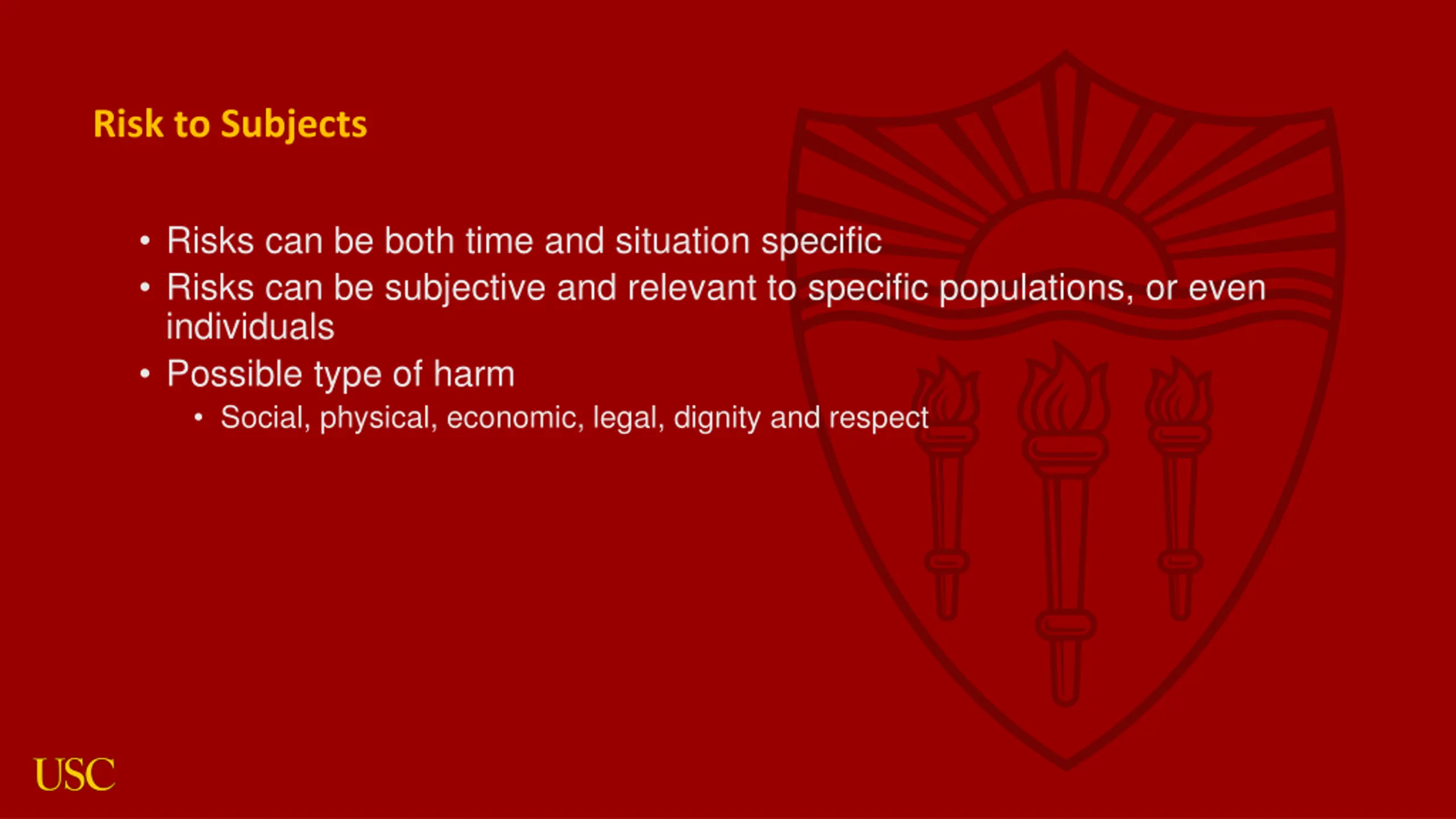 Risk to Subjects

• Risks can be both time and situation specific
• Risks can be subjective and relevant to specific populations, or even individuals
• Possible type of harm
  • Social, physical, economic, legal, dignity and respect

USC